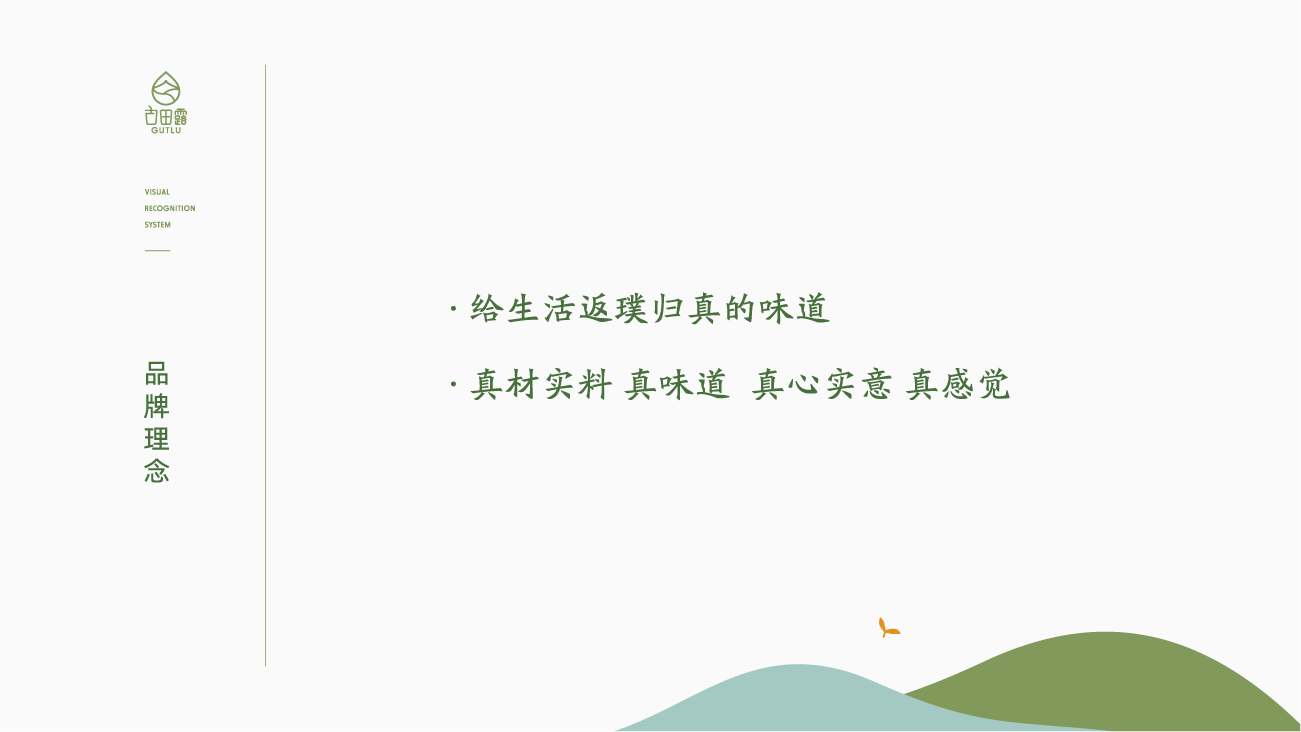 古田露
GUTLU

VISUAL
RECOGNITION
SYSTEM

品牌理念

· 给生活返璞归真的味道

· 真材实料 真味道 真心实意 真感觉